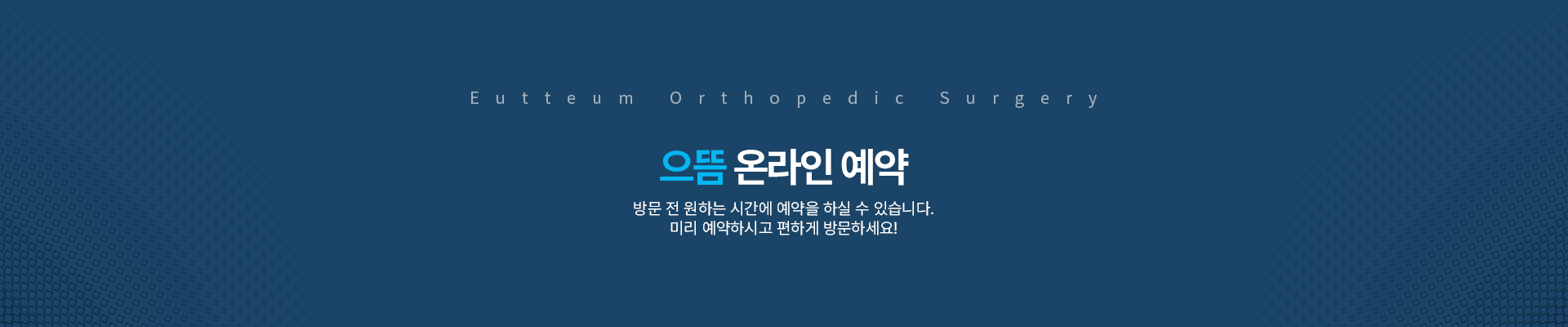 Eutteum Orthopedic Surgery

으뜸 온라인 예약

방문 전 원하는 시간에 예약을 하실 수 있습니다.
미리 예약하시고 편하게 방문하세요!